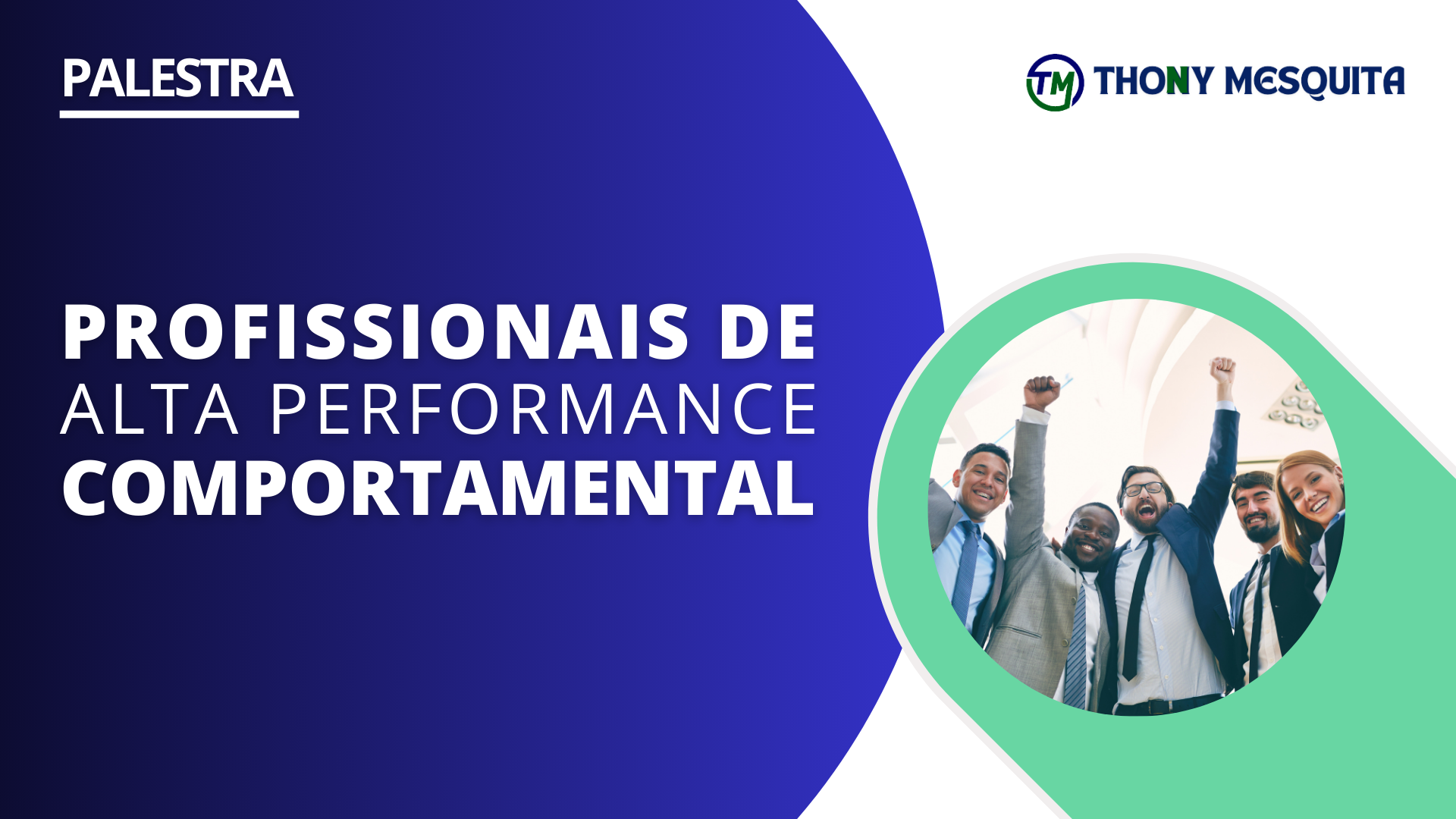 PALESTRA

TM THONY MESQUITA

PROFISSIONAIS DE ALTA PERFORMANCE COMPORTAMENTAL